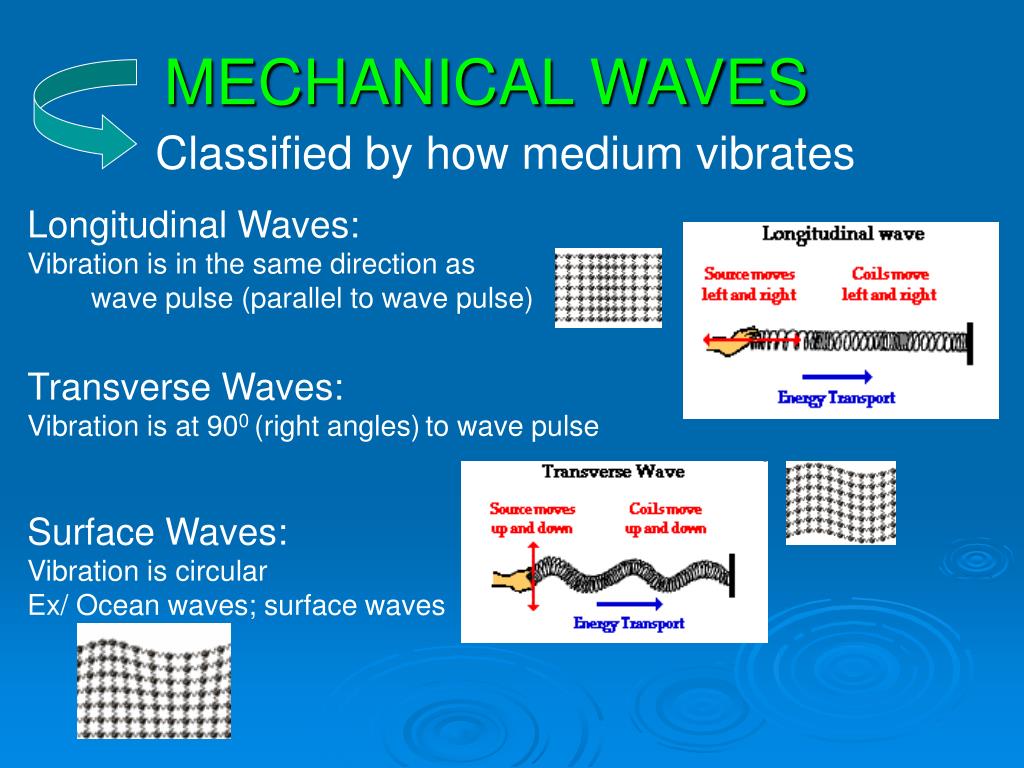 MECHANICAL WAVES

Classified by how medium vibrates

Longitudinal Waves:
Vibration is in the same direction as wave pulse (parallel to wave pulse)

Longitudinal wave
Source moves left and right
Coils move left and right
Energy Transport

Transverse Waves:
Vibration is at $90^0$ (right angles) to wave pulse

Transverse Wave
Source moves up and down
Coils move up and down
Energy Transport

Surface Waves:
Vibration is circular
Ex/ Ocean waves; surface waves